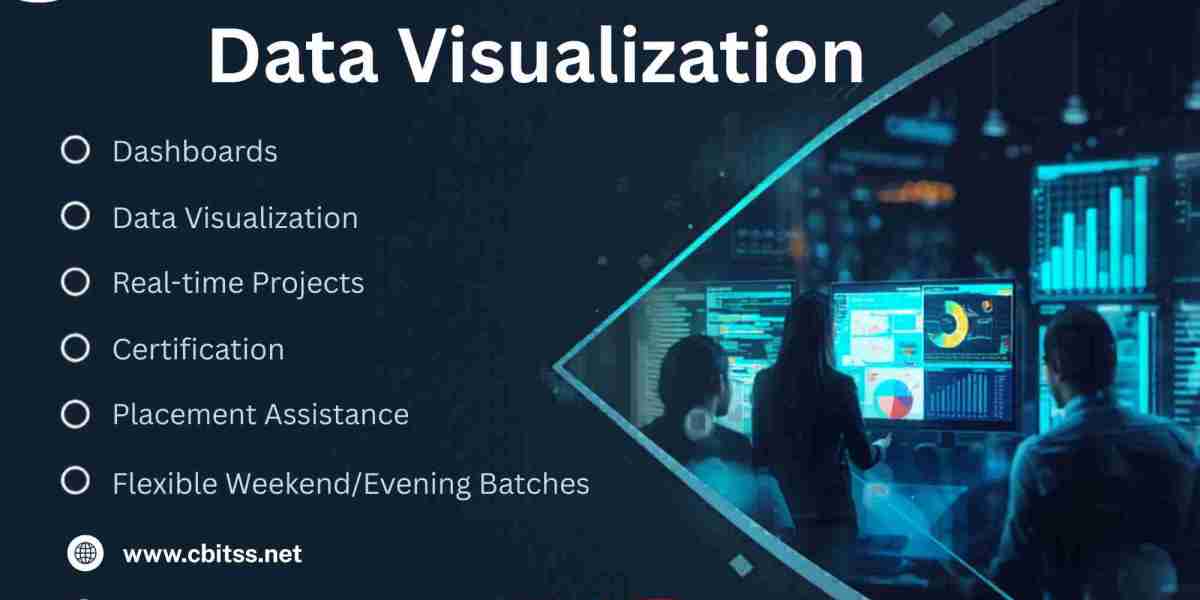 Data Visualization

Dashboards

Data Visualization

Real-time Projects

Certification

Placement Assistance

Flexible Weekend/Evening Batches

www.cbitss.net